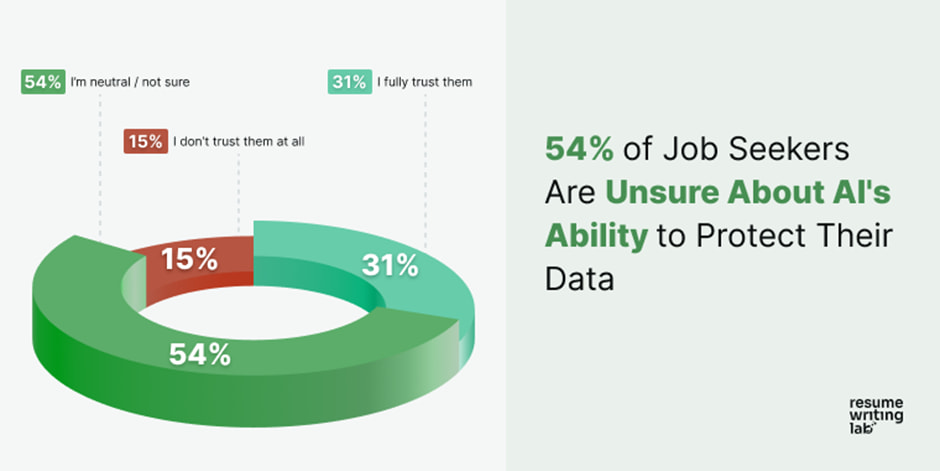 54% I'm neutral / not sure

31% I fully trust them

15% I don't trust them at all

15%

31%

54%

54% of Job Seekers Are Unsure About AI's Ability to Protect Their Data

resume writing lab